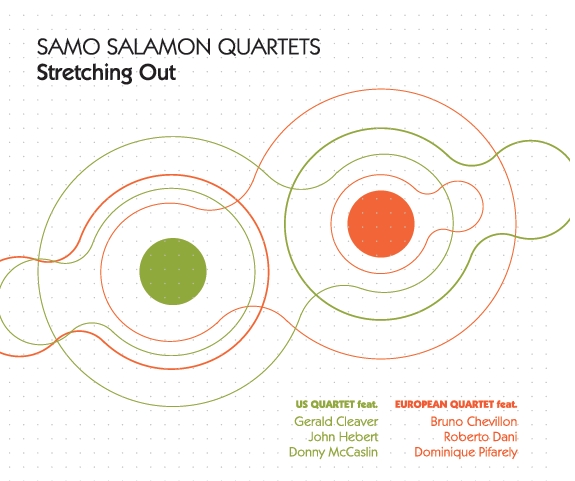 SAMO SALAMON QUARTETS
Stretching Out

US QUARTET feat.
Gerald Cleaver
John Hebert
Donny McCaslin

EUROPEAN QUARTET feat.
Bruno Chevillon
Roberto Dani
Dominique Pifarely